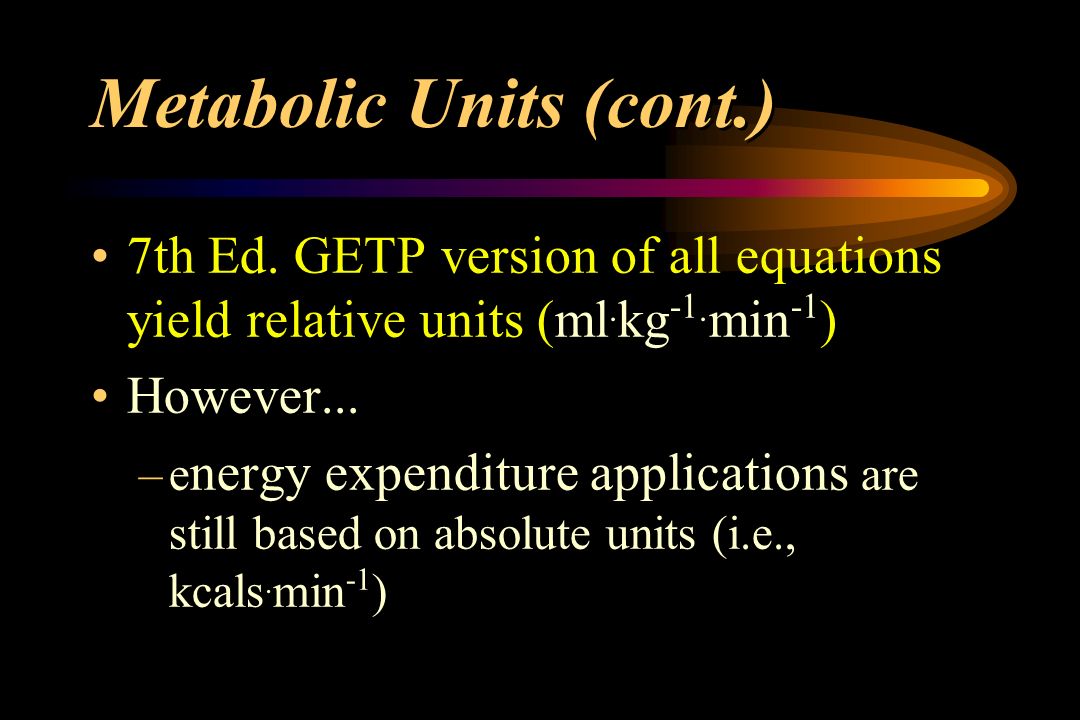 Metabolic Units (cont.)

• 7th Ed. GETP version of all equations yield relative units ($ml \cdot kg^{-1} \cdot min^{-1}$)

• However...

– energy expenditure applications are still based on absolute units (i.e., $kcals \cdot min^{-1}$)